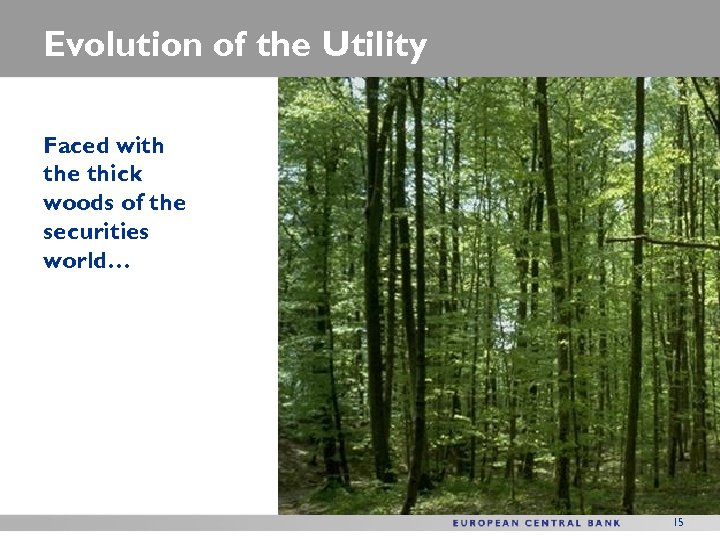 Evolution of the Utility

Faced with the thick woods of the securities world…

EUROPEAN CENTRAL BANK 15